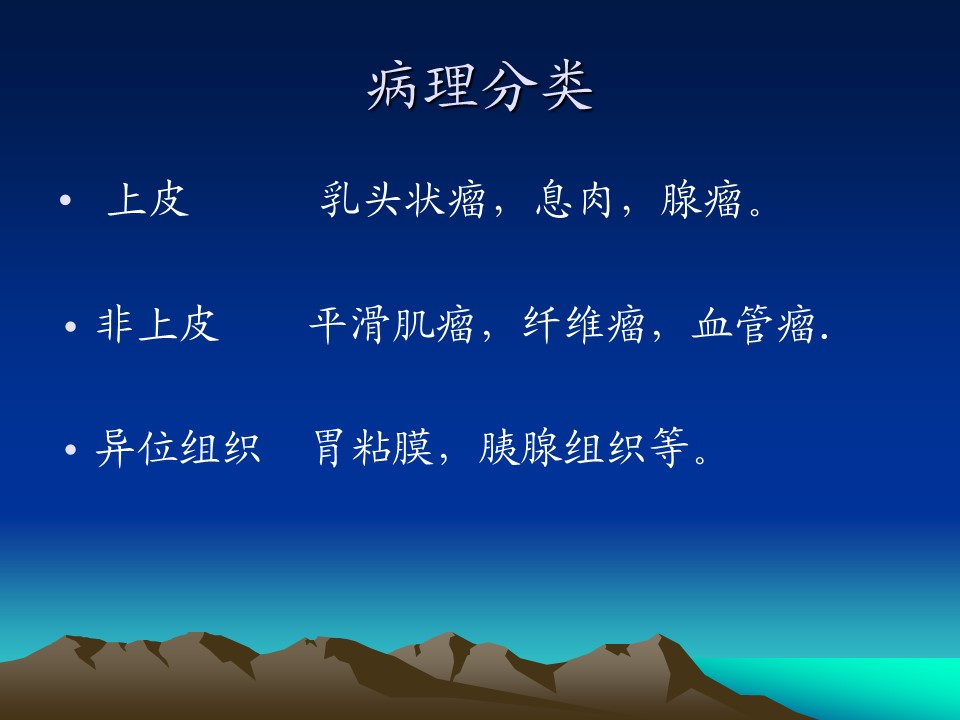 病理分类

• 上皮　　乳头状瘤，息肉，腺瘤。

• 非上皮　　平滑肌瘤，纤维瘤，血管瘤.

• 异位组织　胃粘膜，胰腺组织等。